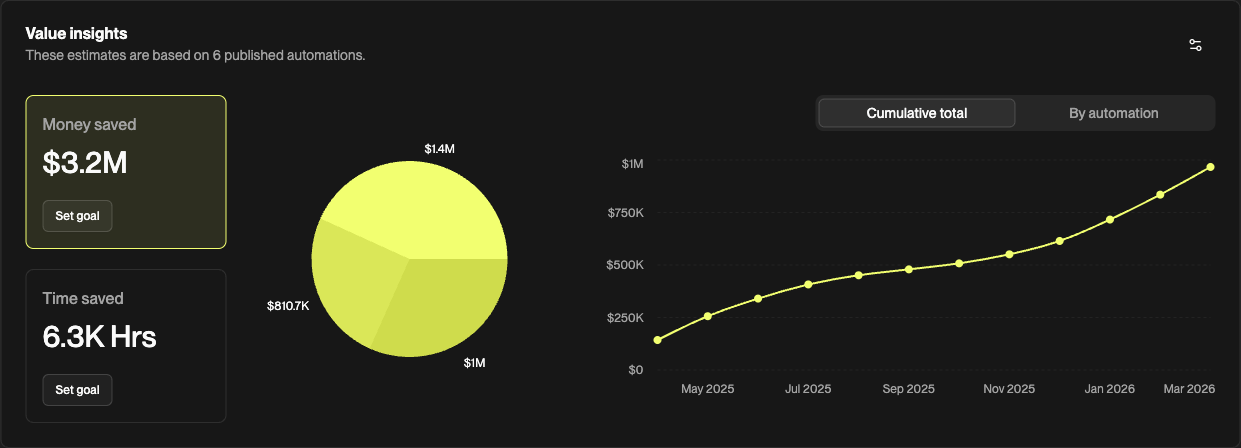 Value insights
These estimates are based on 6 published automations.

Money saved
$3.2M
Set goal

Time saved
6.3K Hrs
Set goal

$1.4M
$810.7K
$1M

Cumulative total
By automation

$1M
$750K
$500K
$250K
$0
May 2025
Jul 2025
Sep 2025
Nov 2025
Jan 2026
Mar 2026